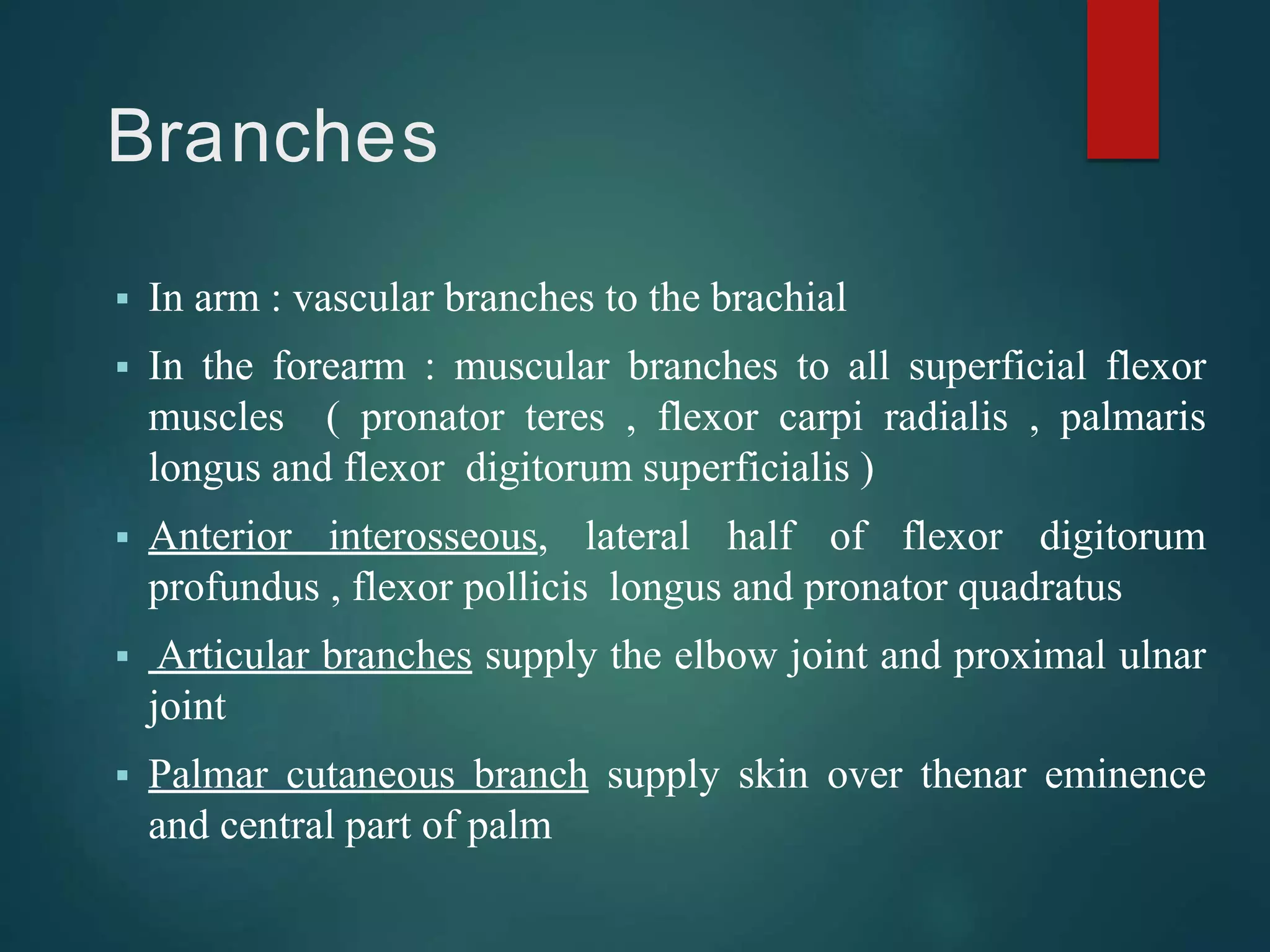 Branches

▪ In arm : vascular branches to the brachial

▪ In the forearm : muscular branches to all superficial flexor muscles ( pronator teres , flexor carpi radialis , palmaris longus and flexor digitorum superficialis )

▪ Anterior interosseous, lateral half of flexor digitorum profundus , flexor pollicis longus and pronator quadratus

▪ Articular branches supply the elbow joint and proximal ulnar joint

▪ Palmar cutaneous branch supply skin over thenar eminence and central part of palm